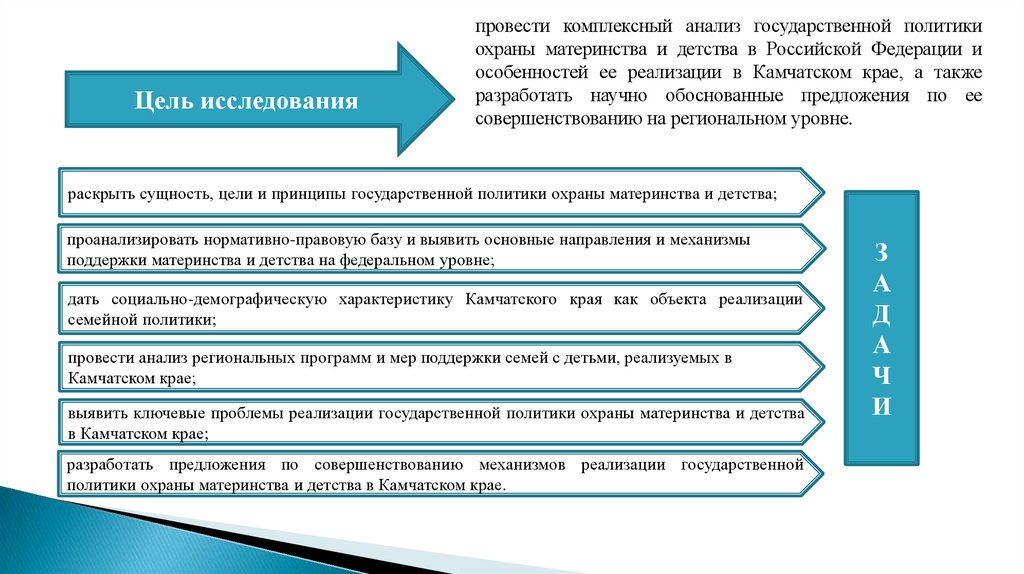 Цель исследования

провести комплексный анализ государственной политики охраны материнства и детства в Российской Федерации и особенностей ее реализации в Камчатском крае, а также разработать научно обоснованные предложения по ее совершенствованию на региональном уровне.

раскрыть сущность, цели и принципы государственной политики охраны материнства и детства;

проанализировать нормативно-правовую базу и выявить основные направления и механизмы поддержки материнства и детства на федеральном уровне;

дать социально-демографическую характеристику Камчатского края как объекта реализации семейной политики;

провести анализ региональных программ и мер поддержки семей с детьми, реализуемых в Камчатском крае;

выявить ключевые проблемы реализации государственной политики охраны материнства и детства в Камчатском крае;

разработать предложения по совершенствованию механизмов реализации государственной политики охраны материнства и детства в Камчатском крае.

З
А
Д
А
Ч
И